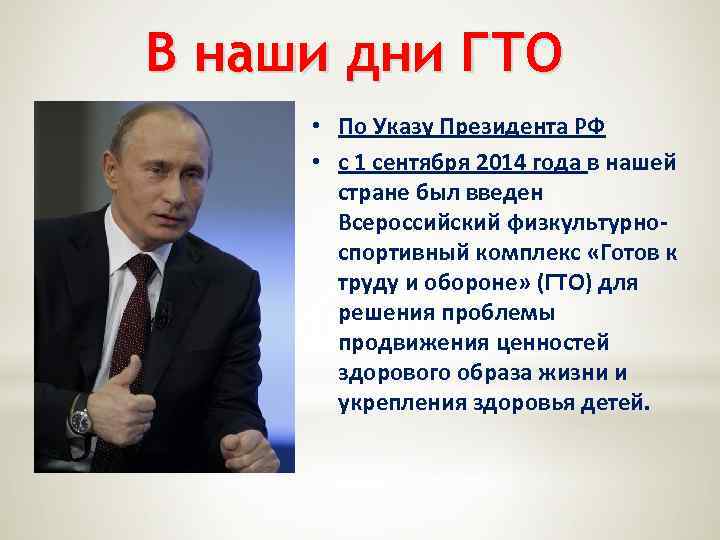 В наши дни ГТО

• По Указу Президента РФ
• с 1 сентября 2014 года в нашей стране был введен Всероссийский физкультурно-спортивный комплекс «Готов к труду и обороне» (ГТО) для решения проблемы продвижения ценностей здорового образа жизни и укрепления здоровья детей.